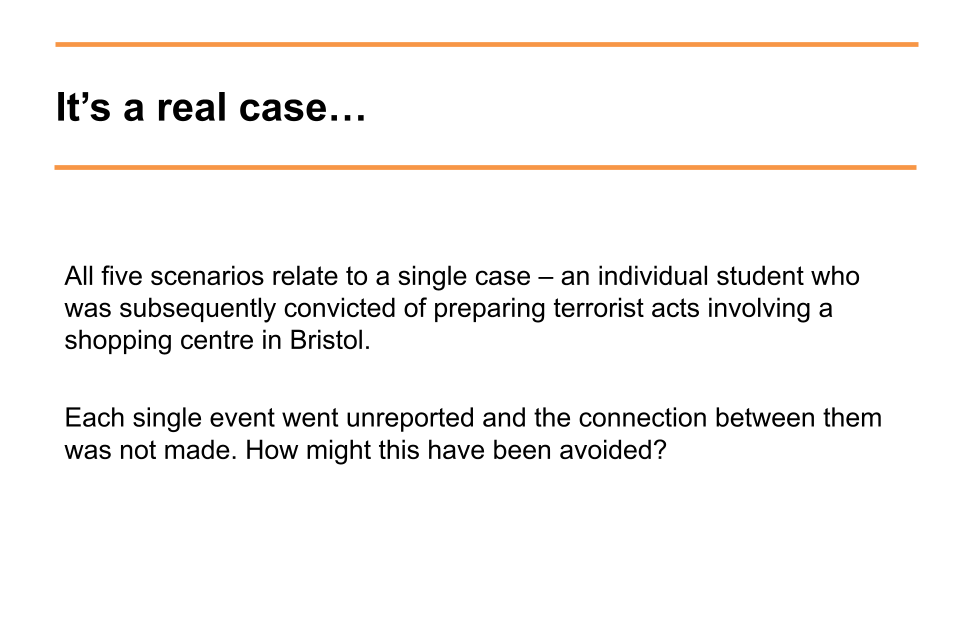 It’s a real case…

All five scenarios relate to a single case – an individual student who was subsequently convicted of preparing terrorist acts involving a shopping centre in Bristol.

Each single event went unreported and the connection between them was not made. How might this have been avoided?